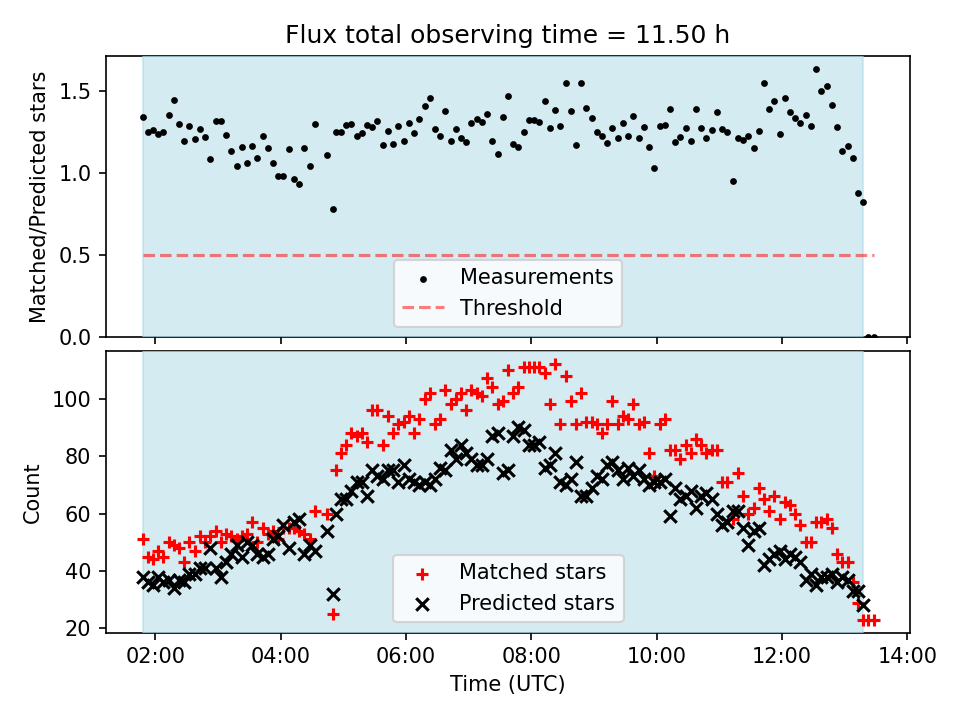 Flux total observing time = 11.50 h

Matched/Predicted stars

1.5
1.0
0.5
0.0

Measurements
Threshold

Count

100
80
60
40
20

Matched stars
Predicted stars

02:00 04:00 06:00 08:00 10:00 12:00 14:00
Time (UTC)